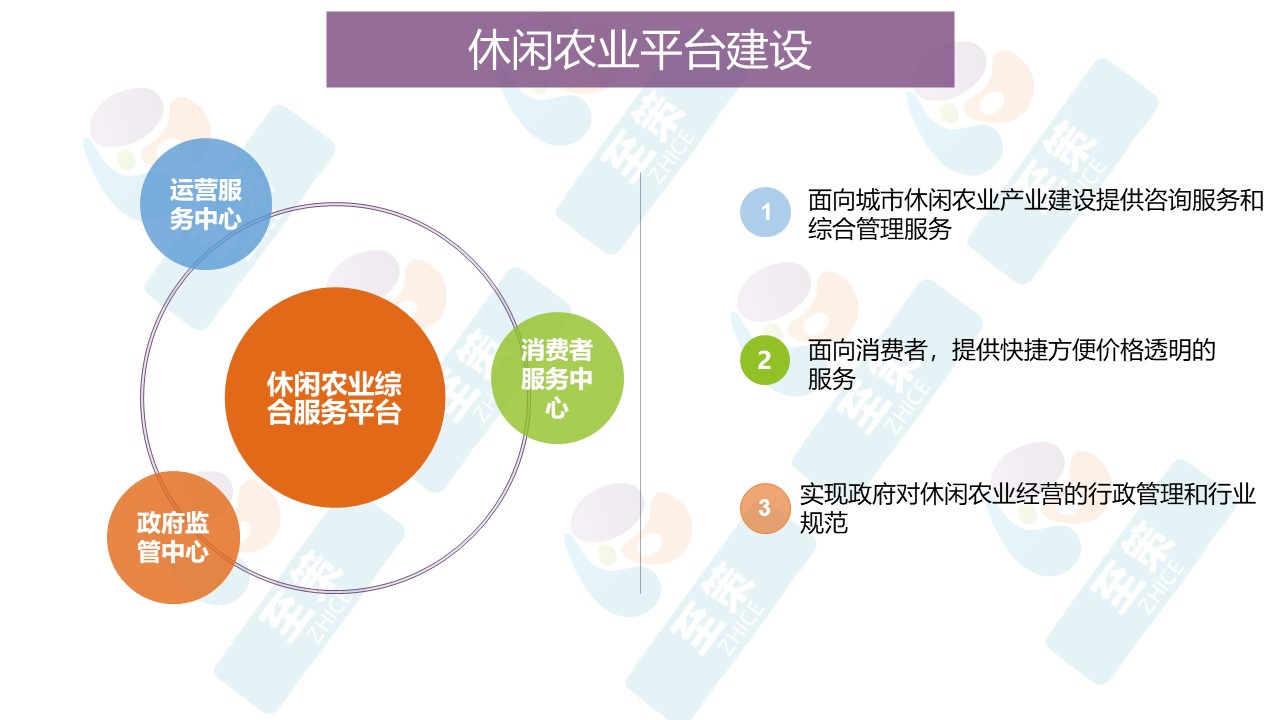 休闲农业平台建设

运营服务中心

休闲农业综合服务平台

消费者服务中心

政府监管中心

1 面向城市休闲农业产业建设提供咨询服务和综合管理服务

2 面向消费者，提供快捷方便价格透明的服务

3 实现政府对休闲农业经营的行政管理和行业规范

至策 ZHICE